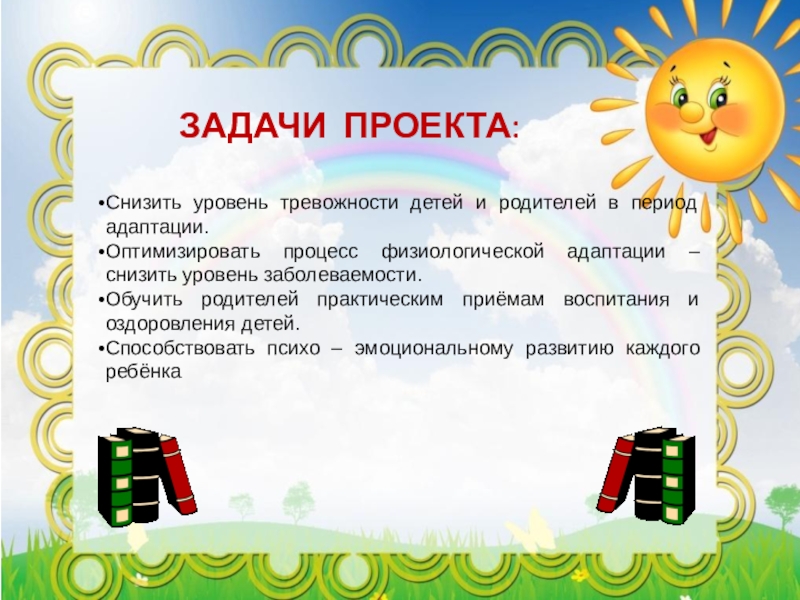 ЗАДАЧИ ПРОЕКТА:

•Снизить уровень тревожности детей и родителей в период адаптации.
•Оптимизировать процесс физиологической адаптации – снизить уровень заболеваемости.
•Обучить родителей практическим приёмам воспитания и оздоровления детей.
•Способствовать психо – эмоциональному развитию каждого ребёнка